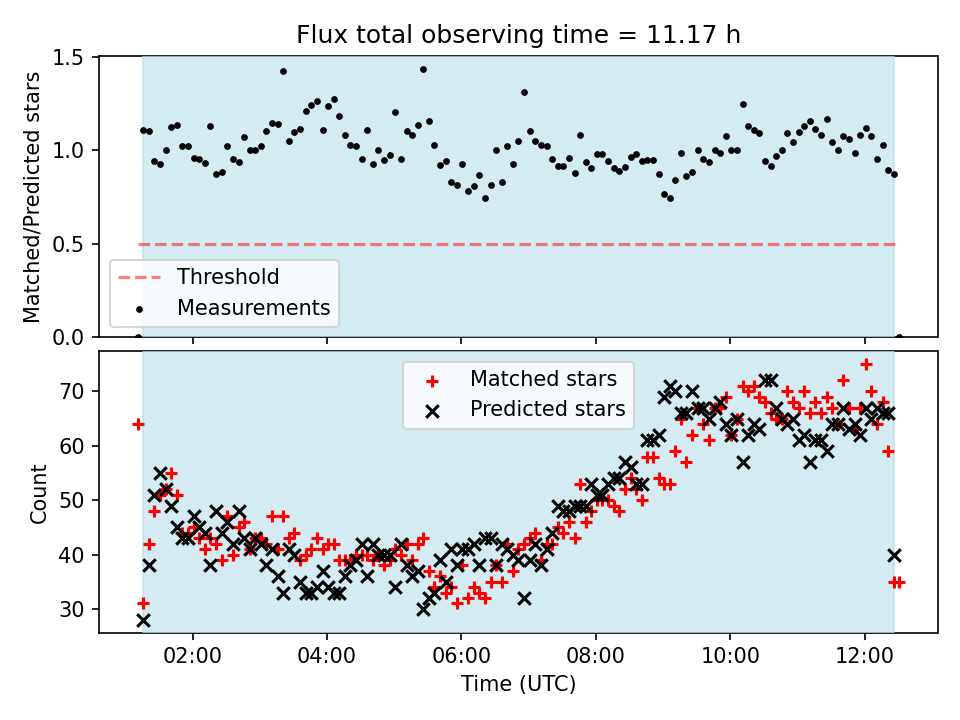 Flux total observing time = 11.17 h

Matched/Predicted stars

1.5
1.0
0.5
0.0

Threshold
Measurements

Count

70
60
50
40
30

Matched stars
Predicted stars

02:00
04:00
06:00
08:00
10:00
12:00

Time (UTC)